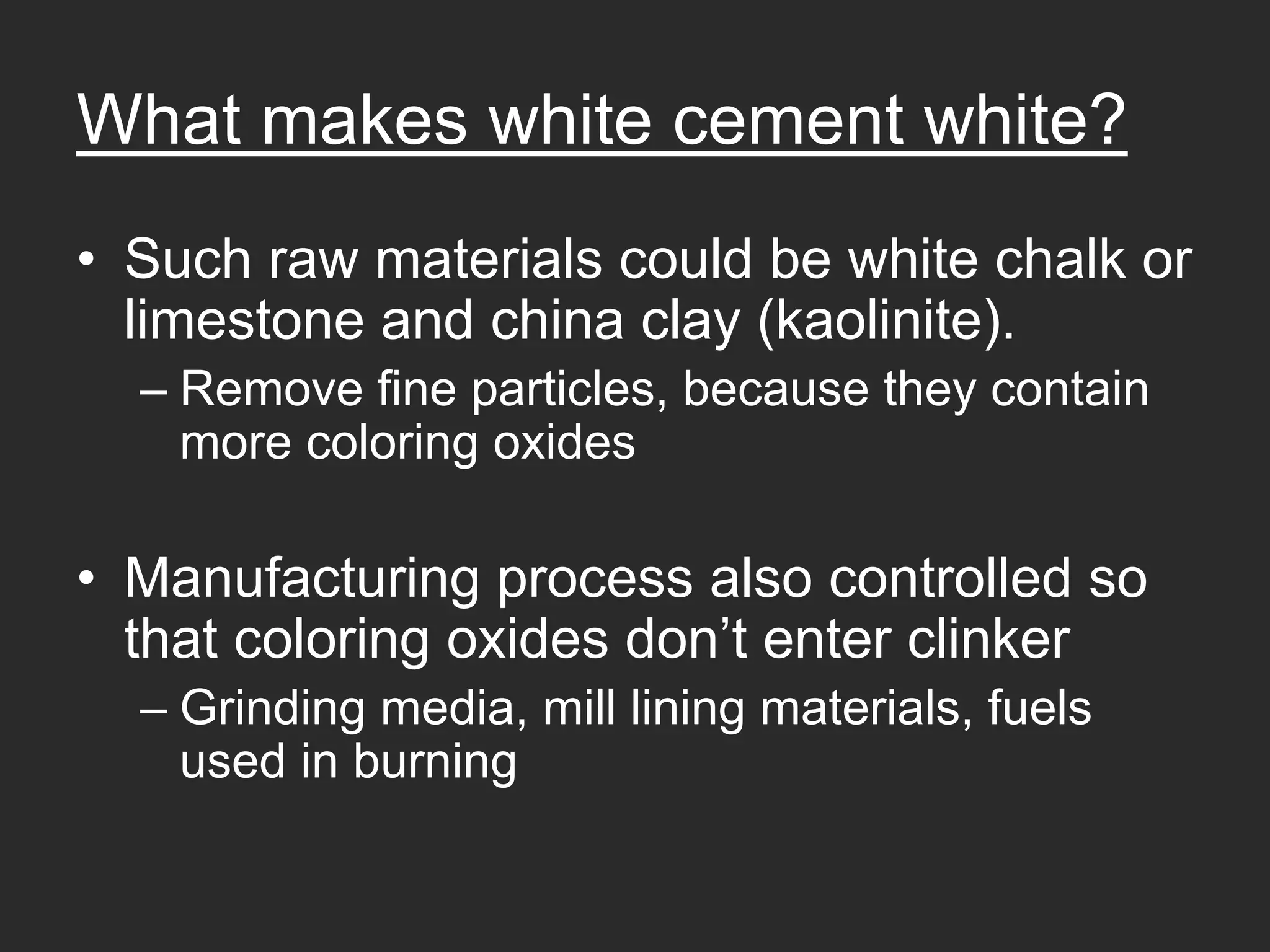 What makes white cement white?

• Such raw materials could be white chalk or limestone and china clay (kaolinite).
– Remove fine particles, because they contain more coloring oxides

• Manufacturing process also controlled so that coloring oxides don’t enter clinker
– Grinding media, mill lining materials, fuels used in burning